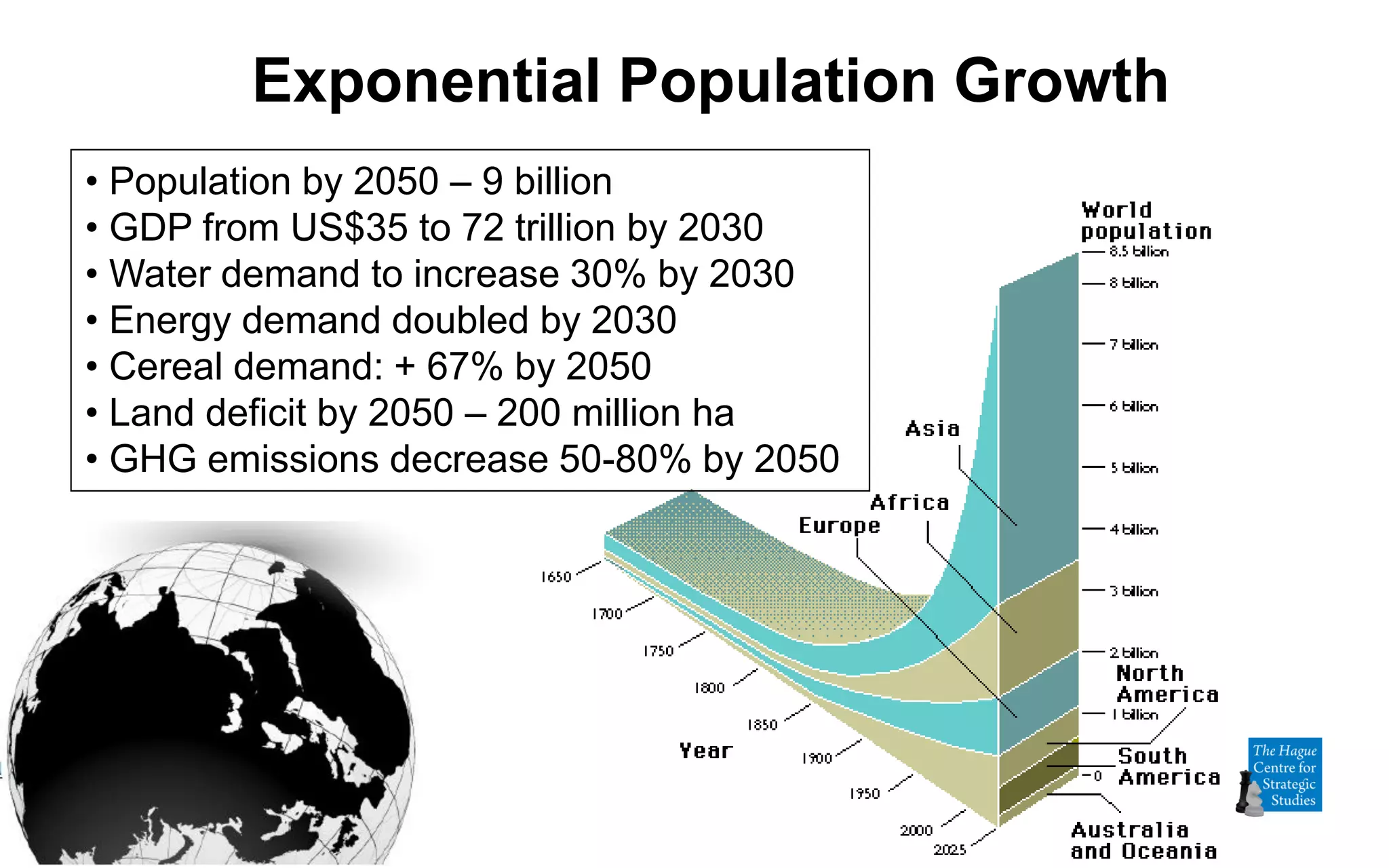 Exponential Population Growth

• Population by 2050 – 9 billion
• GDP from US$35 to 72 trillion by 2030
• Water demand to increase 30% by 2030
• Energy demand doubled by 2030
• Cereal demand: + 67% by 2050
• Land deficit by 2050 – 200 million ha
• GHG emissions decrease 50-80% by 2050

World population
8.5 billion
8 billion
7 billion
6 billion
5 billion
4 billion
3 billion
2 billion
1 billion
0

Asia
Africa
Europe
North America
South America
Australia and Oceania

Year
1650
1700
1750
1800
1850
1900
1950
2000
2025

The Hague Centre for Strategic Studies